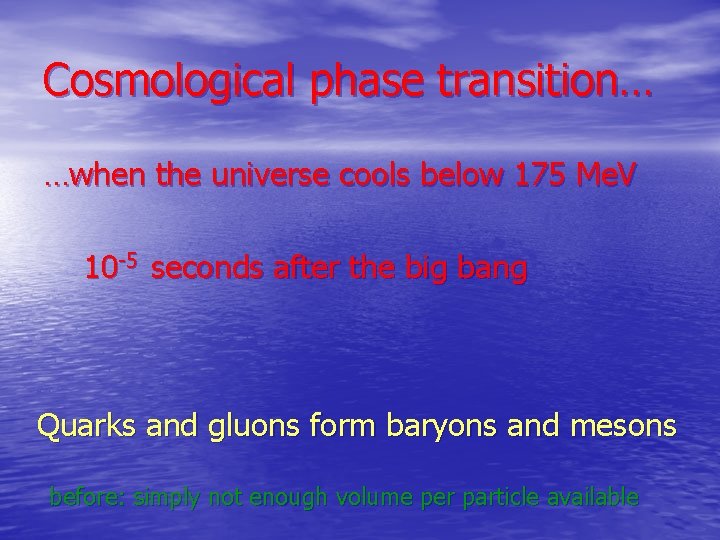 Cosmological phase transition…

…when the universe cools below 175 MeV

$10^{-5}$ seconds after the big bang

Quarks and gluons form baryons and mesons

before: simply not enough volume per particle available